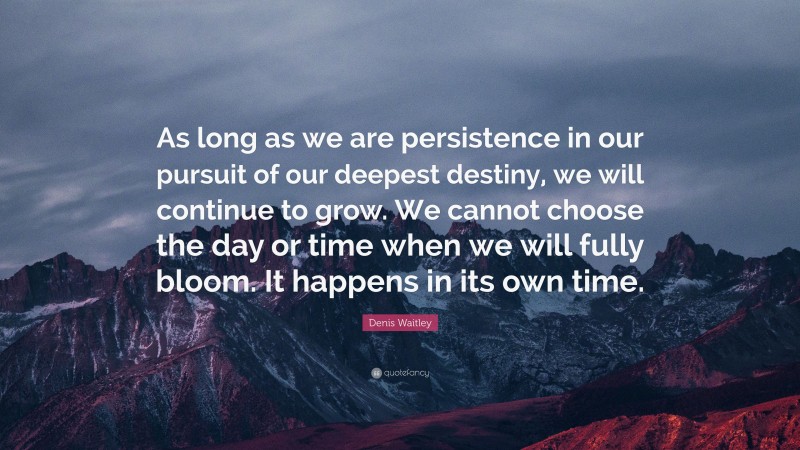 As long as we are persistence in our pursuit of our deepest destiny, we will continue to grow. We cannot choose the day or time when we will fully bloom. It happens in its own time.

Denis Waitley

quotefancy